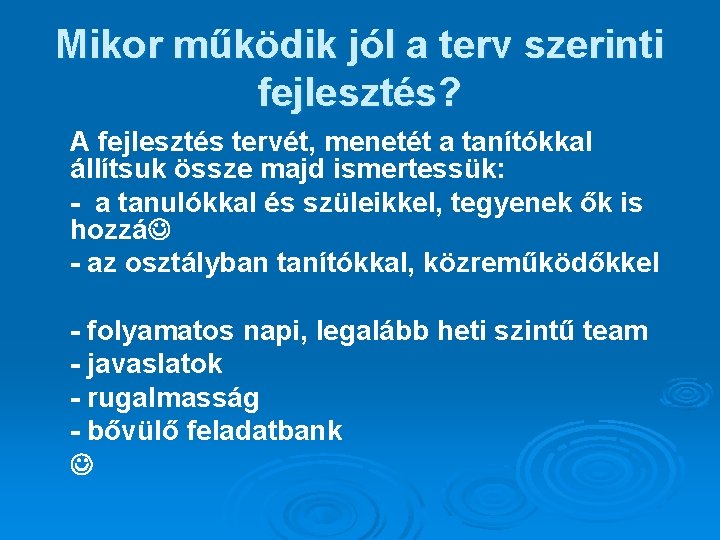 Mikor működik jól a terv szerinti fejlesztés?

A fejlesztés tervét, menetét a tanítókkal állítsuk össze majd ismertessük:
- a tanulókkal és szüleikkel, tegyenek ők is hozzá☺
- az osztályban tanítókkal, közreműködőkkel

- folyamatos napi, legalább heti szintű team
- javaslatok
- rugalmasság
- bővülő feladatbank
☺